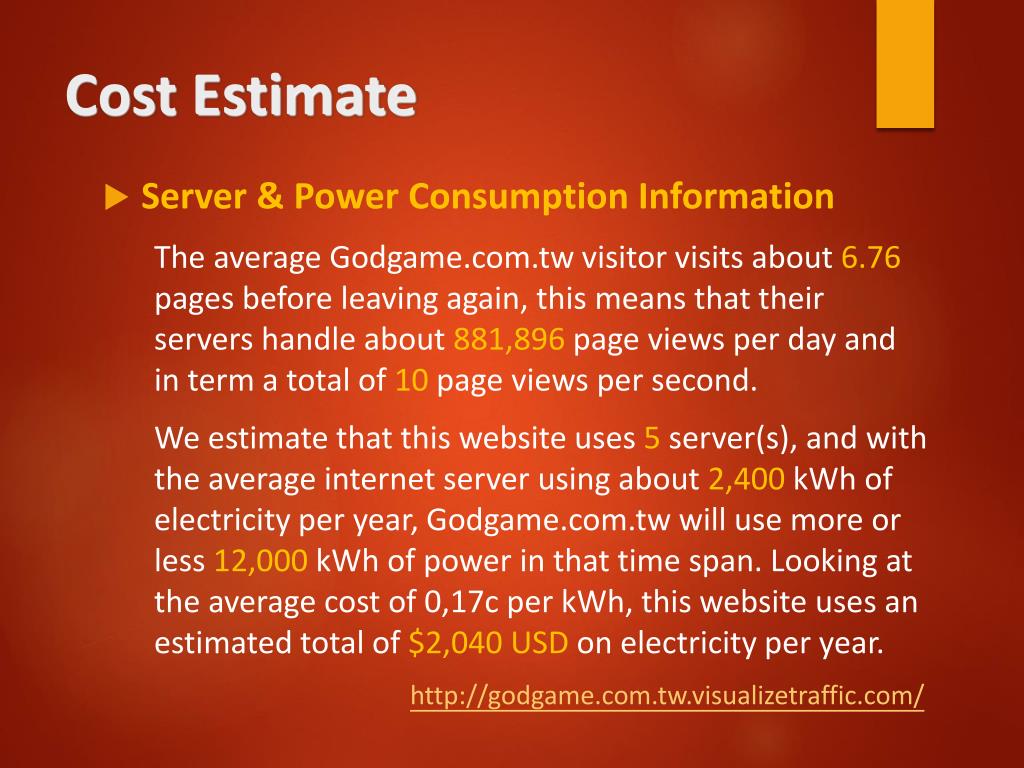 Cost Estimate

Server & Power Consumption Information

The average Godgame.com.tw visitor visits about 6.76 pages before leaving again, this means that their servers handle about 881,896 page views per day and in term a total of 10 page views per second.

We estimate that this website uses 5 server(s), and with the average internet server using about 2,400 kWh of electricity per year, Godgame.com.tw will use more or less 12,000 kWh of power in that time span. Looking at the average cost of 0,17c per kWh, this website uses an estimated total of $2,040 USD on electricity per year.

http://godgame.com.tw.visualizetraffic.com/